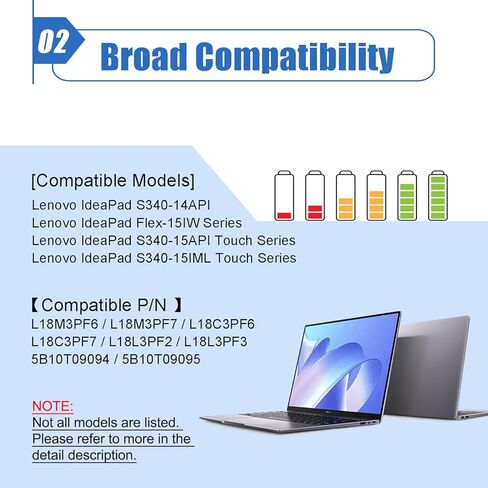 02 Broad Compatibility

[Compatible Models]
Lenovo IdeaPad S340-14API
Lenovo IdeaPad Flex-15IW Series
Lenovo IdeaPad S340-15API Touch Series
Lenovo IdeaPad S340-15IML Touch Series

【Compatible P/N 】
L18M3PF6 / L18M3PF7 / L18C3PF6
L18C3PF7 / L18L3PF2 / L18L3PF3
5B10T09094 / 5B10T09095

NOTE:
Not all models are listed.
Please refer to more in the detail description.